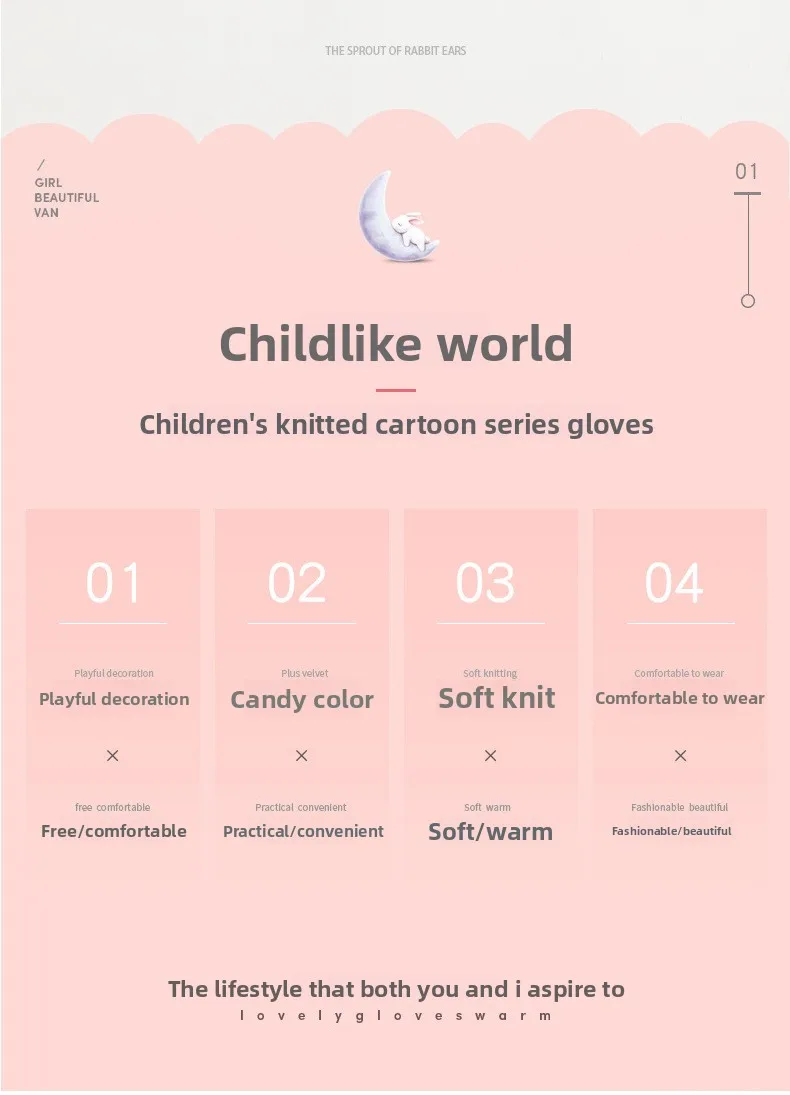 THE SPROUT OF RABBIT EARS

/
GIRL
BEAUTIFUL
VAN

01

Childlike world

Children's knitted cartoon series gloves

01

Playful decoration
Playful decoration

×

free comfortable
Free/comfortable

02

Plus velvet
Candy color

×

Practical convenient
Practical/convenient

03

Soft knitting
Soft knit

×

Soft warm
Soft/warm

04

Comfortable to wear
Comfortable to wear

×

Fashionable beautiful
Fashionable/beautiful

The lifestyle that both you and i aspire to
l o v e l y g l o v e s w a r m